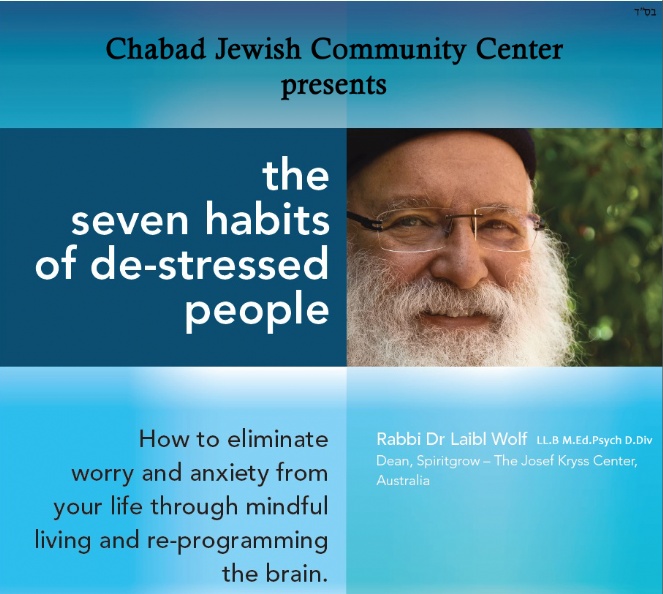 בס"ד

Chabad Jewish Community Center presents

the seven habits of de-stressed people

How to eliminate worry and anxiety from your life through mindful living and re-programming the brain.

Rabbi Dr Laibl Wolf LL.B M.Ed.Psych D.Div
Dean, Spiritgrow – The Josef Kryss Center, Australia